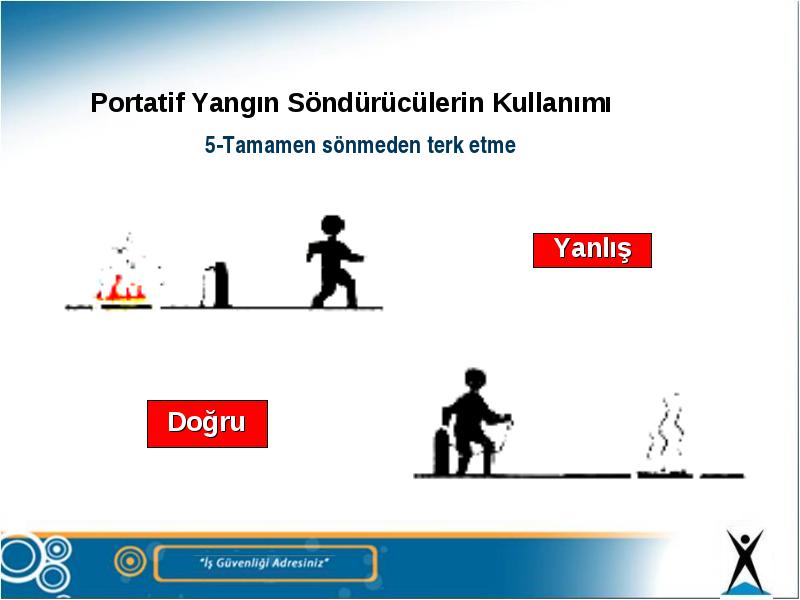 Portatif Yangın Söndürücülerin Kullanımı

5-Tamamen sönmeden terk etme

Yanlış

Doğru

"İş Güvenliği Adresiniz"